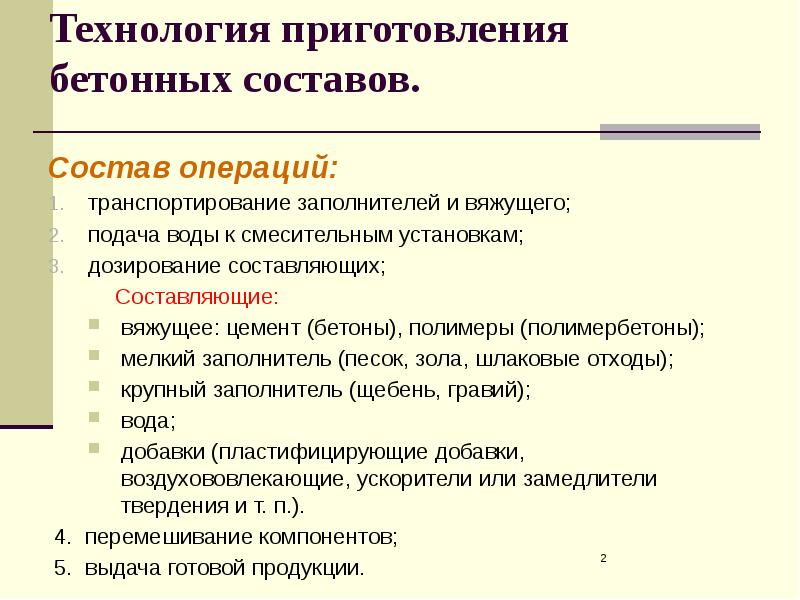 Технология приготовления бетонных составов.

Состав операций:

1. транспортирование заполнителей и вяжущего;
2. подача воды к смесительным установкам;
3. дозирование составляющих;

Составляющие:

- вяжущее: цемент (бетоны), полимеры (полимербетоны);
- мелкий заполнитель (песок, зола, шлаковые отходы);
- крупный заполнитель (щебень, гравий);
- вода;
- добавки (пластифицирующие добавки, воздухововлекающие, ускорители или замедлители твердения и т. п.).

4. перемешивание компонентов;
5. выдача готовой продукции.

2